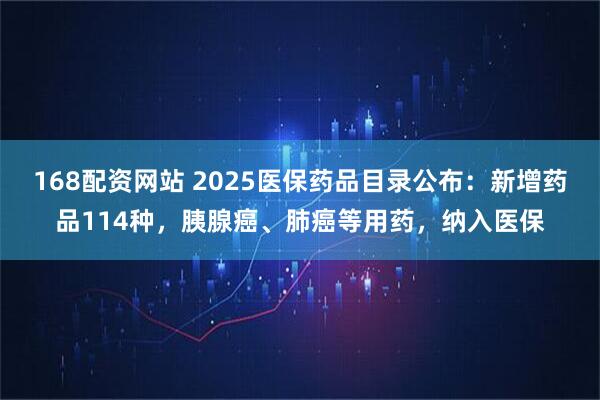 168配资网站 2025医保药品目录公布：新增药品114种，胰腺癌、肺癌等用药，纳入医保